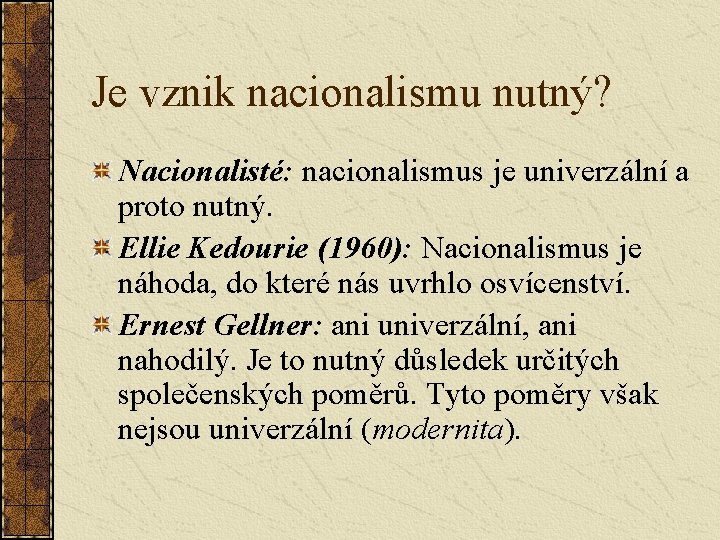 Je vznik nacionalismu nutný?

Nacionalisté: nacionalismus je univerzální a proto nutný.

Ellie Kedourie (1960): Nacionalismus je náhoda, do které nás uvrhlo osvícenství.

Ernest Gellner: ani univerzální, ani nahodilý. Je to nutný důsledek určitých společenských poměrů. Tyto poměry však nejsou univerzální (modernita).